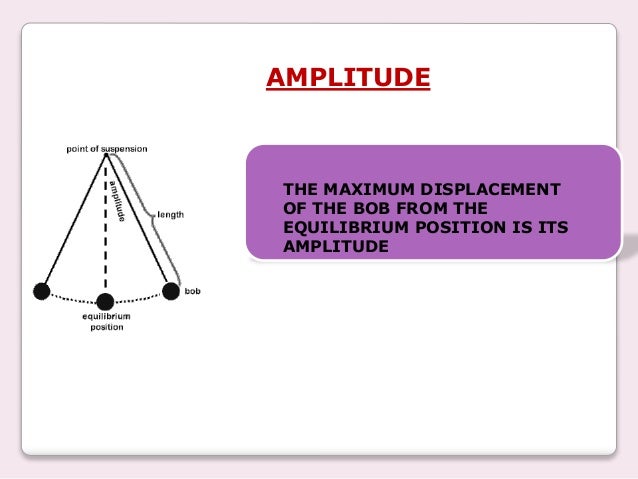 AMPLITUDE

point of suspension

amplitude

length

bob

equilibrium position

THE MAXIMUM DISPLACEMENT OF THE BOB FROM THE EQUILIBRIUM POSITION IS ITS AMPLITUDE